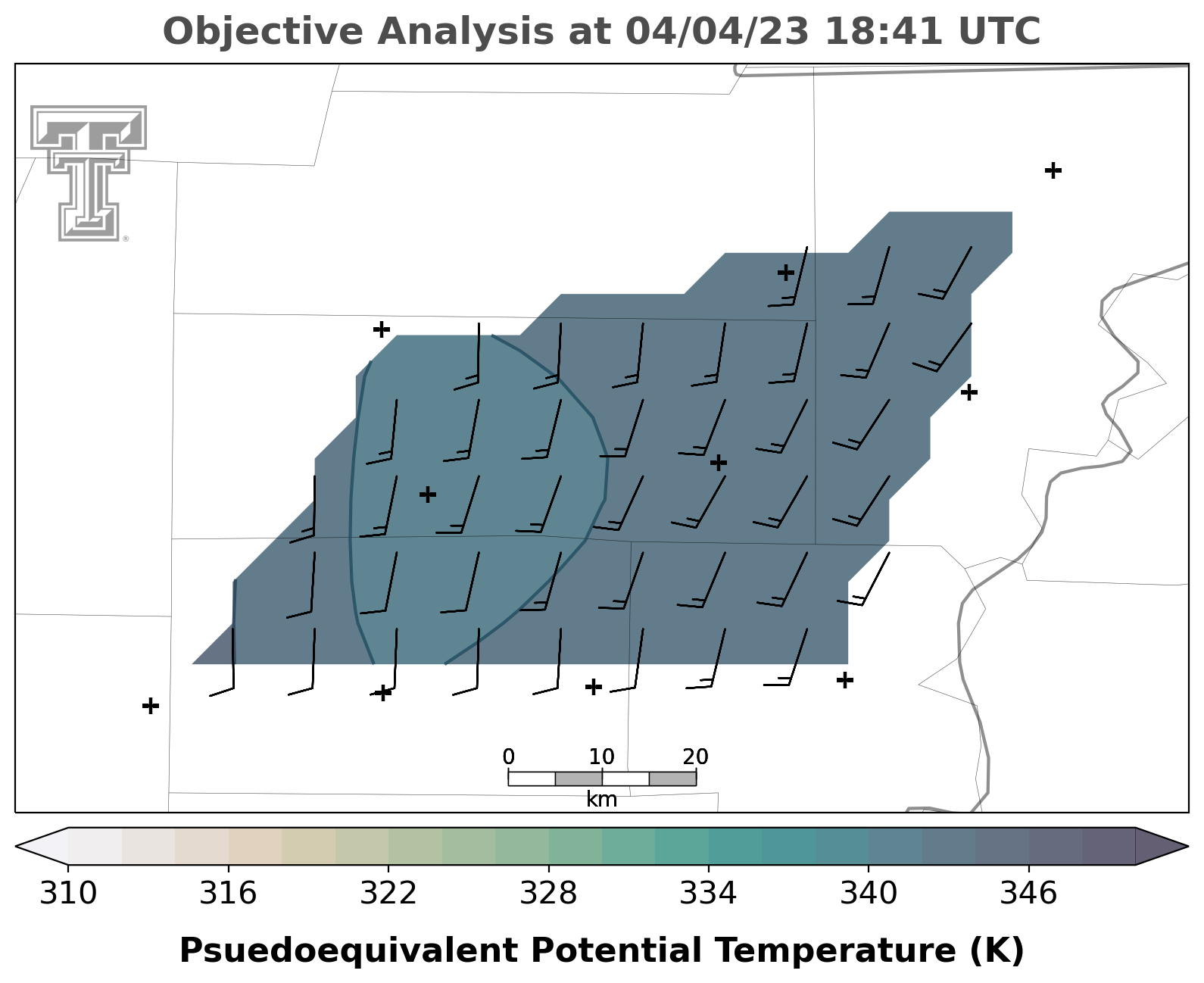 Objective Analysis at 04/04/23 18:41 UTC

0 10 20
km

310 316 322 328 334 340 346

Psuedoequivalent Potential Temperature (K)